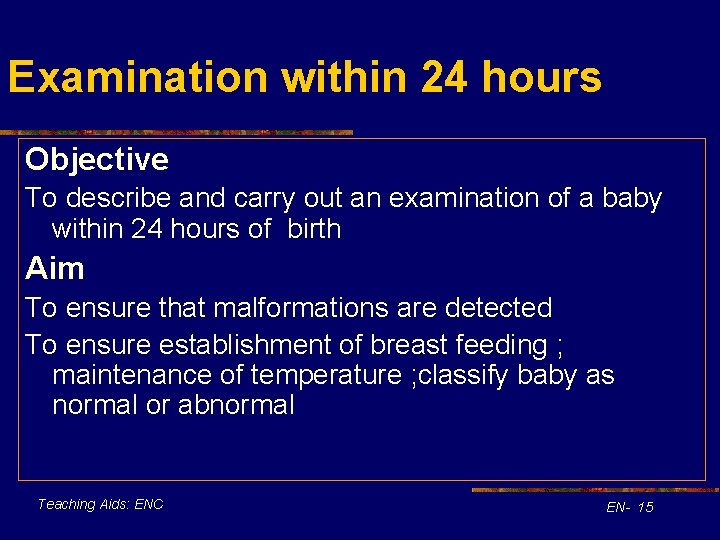 Examination within 24 hours

Objective

To describe and carry out an examination of a baby within 24 hours of birth

Aim

To ensure that malformations are detected

To ensure establishment of breast feeding ; maintenance of temperature ;classify baby as normal or abnormal

Teaching Aids: ENC

EN- 15